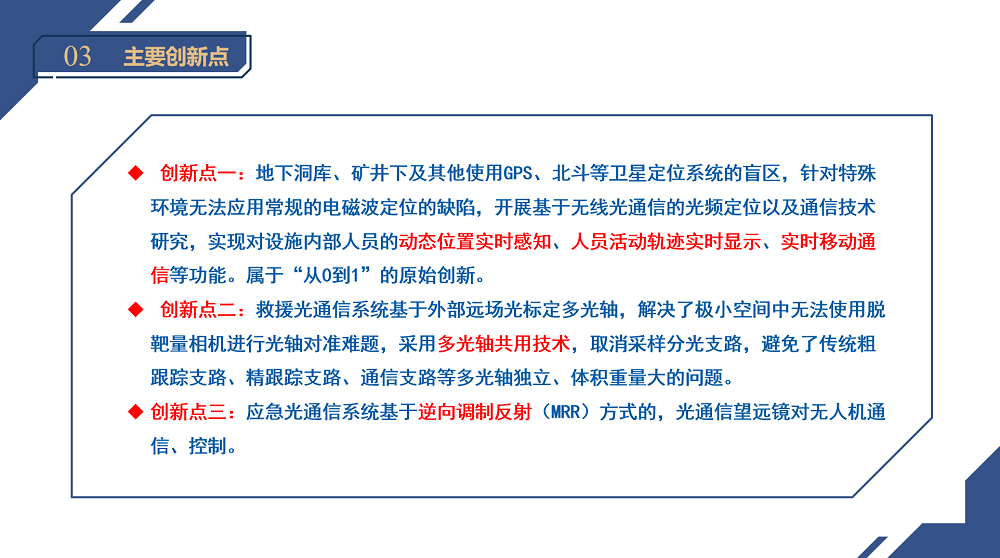 03 主要创新点

◆ 创新点一：地下洞库、矿井下及其他使用GPS、北斗等卫星定位系统的盲区，针对特殊环境无法应用常规的电磁波定位的缺陷，开展基于无线光通信的光频定位以及通信技术研究，实现对设施内部人员的动态位置实时感知、人员活动轨迹实时显示、实时移动通信等功能。属于“从0到1”的原始创新。

◆ 创新点二：救援光通信系统基于外部远场光标定多光轴，解决了极小空间中无法使用脱靶量相机进行光轴对准难题，采用多光轴共用技术，取消采样分光支路，避免了传统粗跟踪支路、精跟踪支路、通信支路等多光轴独立、体积重量大的问题。

◆ 创新点三：应急光通信系统基于逆向调制反射（MRR）方式的，光通信望远镜对无人机通信、控制。